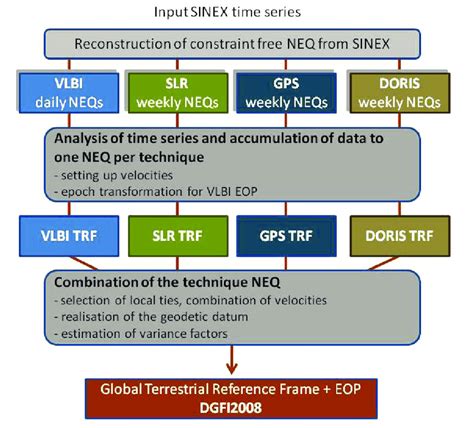 Input SINEX time series

Reconstruction of constraint free NEQ from SINEX

VLBI
daily NEQs

SLR
weekly NEQs

GPS
weekly NEQs

DORIS
weekly NEQs

Analysis of time series and accumulation of data to one NEQ per technique
- setting up velocities
- epoch transformation for VLBI EOP

VLBI TRF

SLR TRF

GPS TRF

DORIS TRF

Combination of the technique NEQ
- selection of local ties, combination of velocities
- realisation of the geodetic datum
- estimation of variance factors

Global Terrestrial Reference Frame + EOP
DGFI2008